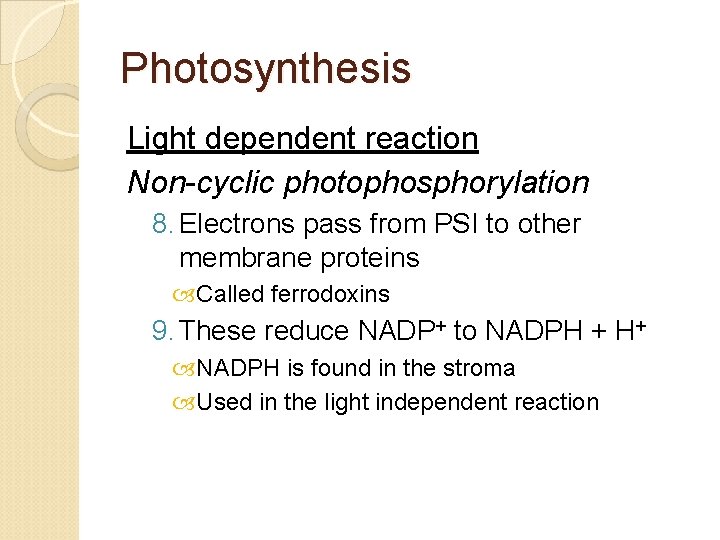 Photosynthesis

Light dependent reaction

Non-cyclic photophosphorylation

8. Electrons pass from PSI to other membrane proteins

Called ferrodoxins

9. These reduce $NADP^+$ to $NADPH + H^+$

NADPH is found in the stroma

Used in the light independent reaction